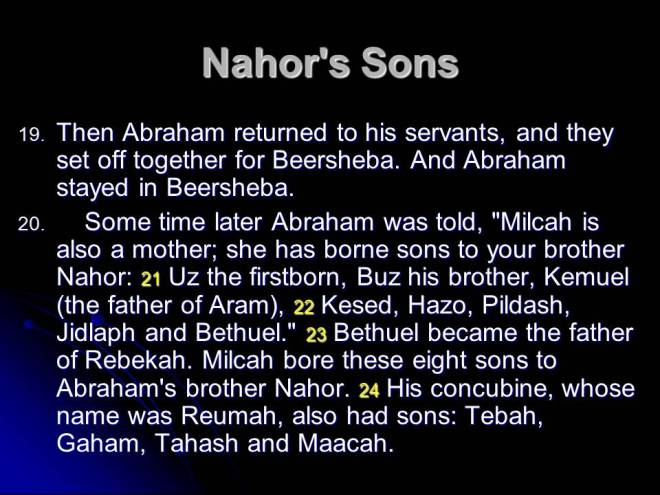 Nahor's Sons

19. Then Abraham returned to his servants, and they set off together for Beersheba. And Abraham stayed in Beersheba.

20. Some time later Abraham was told, "Milcah is also a mother; she has borne sons to your brother Nahor: 21 Uz the firstborn, Buz his brother, Kemuel (the father of Aram), 22 Kesed, Hazo, Pildash, Jidlaph and Bethuel." 23 Bethuel became the father of Rebekah. Milcah bore these eight sons to Abraham's brother Nahor. 24 His concubine, whose name was Reumah, also had sons: Tebah, Gaham, Tahash and Maacah.